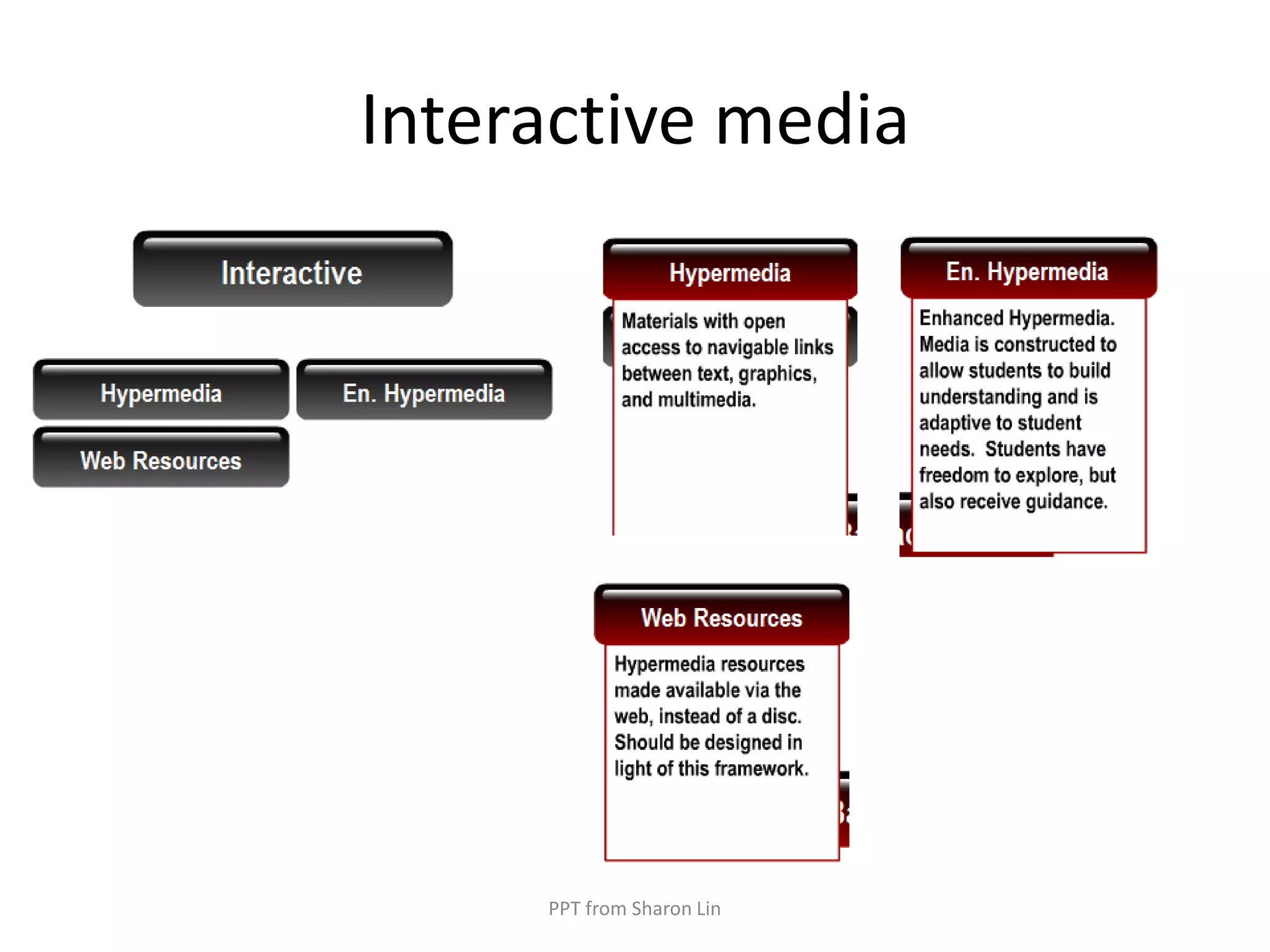 Interactive media

Interactive

Hypermedia

En. Hypermedia

Web Resources

Hypermedia

Materials with open access to navigable links between text, graphics, and multimedia.

En. Hypermedia

Enhanced Hypermedia. Media is constructed to allow students to build understanding and is adaptive to student needs. Students have freedom to explore, but also receive guidance.

Web Resources

Hypermedia resources made available via the web, instead of a disc. Should be designed in light of this framework.

PPT from Sharon Lin